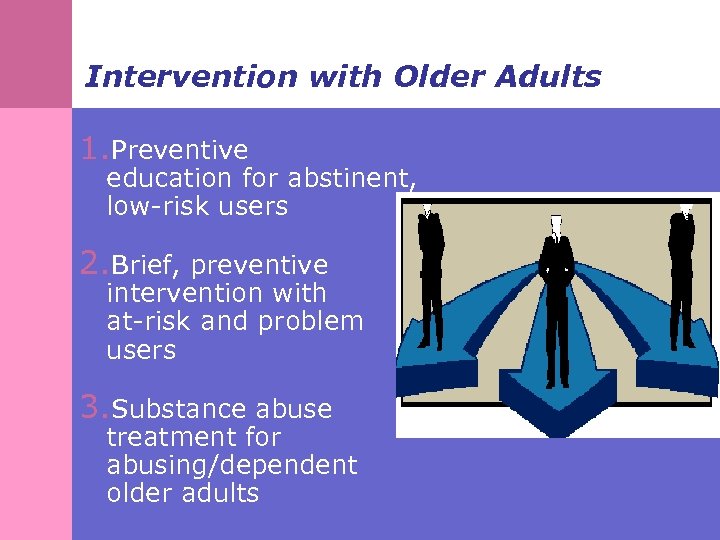 Intervention with Older Adults

1. Preventive education for abstinent, low-risk users

2. Brief, preventive intervention with at-risk and problem users

3. Substance abuse treatment for abusing/dependent older adults